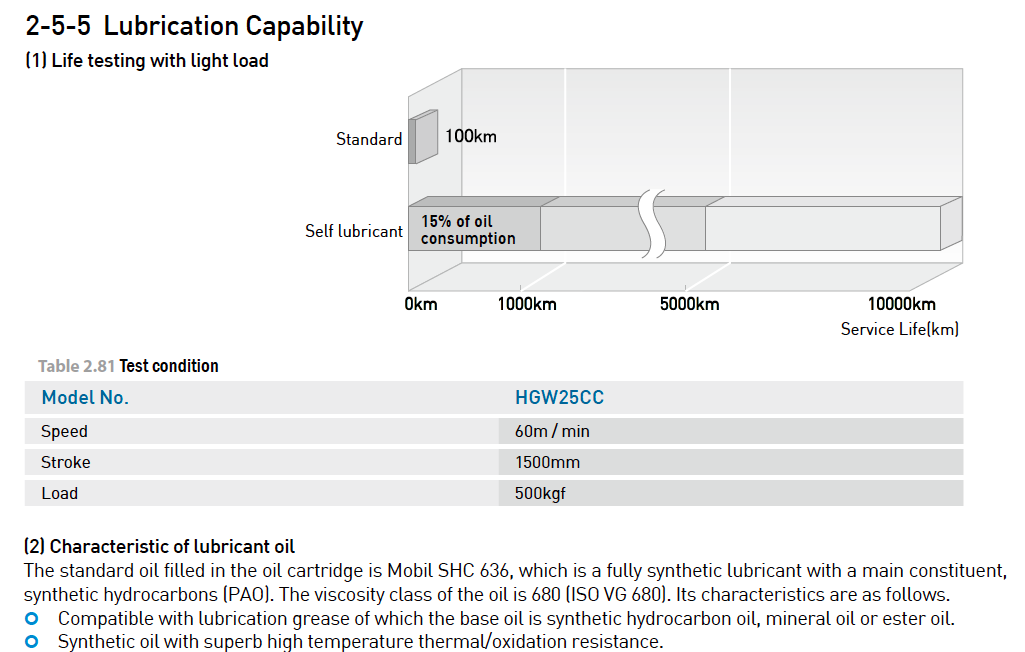 2-5-5 Lubrication Capability

(1) Life testing with light load

Standard
100km

Self lubricant
15% of oil consumption

0km
1000km
5000km
10000km
Service Life(km)

Table 2.81 Test condition

| Model No. | HGW25CC |
|---|---|
| Speed | 60m / min |
| Stroke | 1500mm |
| Load | 500kgf |

(2) Characteristic of lubricant oil

The standard oil filled in the oil cartridge is Mobil SHC 636, which is a fully synthetic lubricant with a main constituent, synthetic hydrocarbons (PAO). The viscosity class of the oil is 680 (ISO VG 680). Its characteristics are as follows.

Compatible with lubrication grease of which the base oil is synthetic hydrocarbon oil, mineral oil or ester oil.

Synthetic oil with superb high temperature thermal/oxidation resistance.